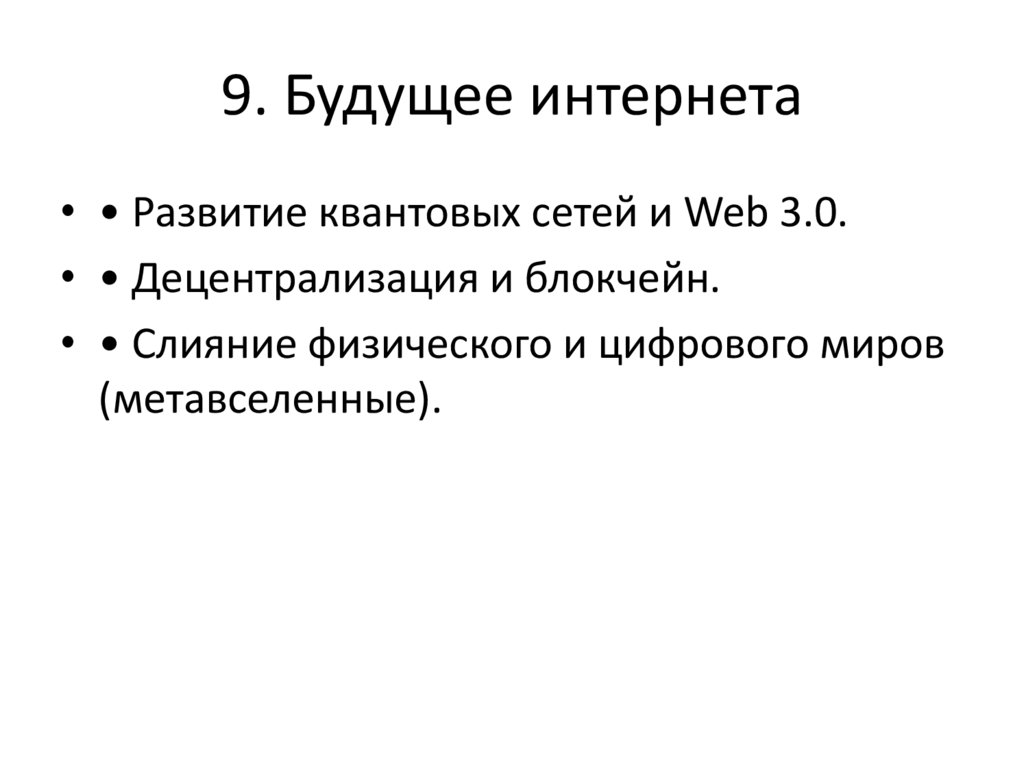 9. Будущее интернета

• • Развитие квантовых сетей и Web 3.0.
• • Децентрализация и блокчейн.
• • Слияние физического и цифрового миров (метавселенные).